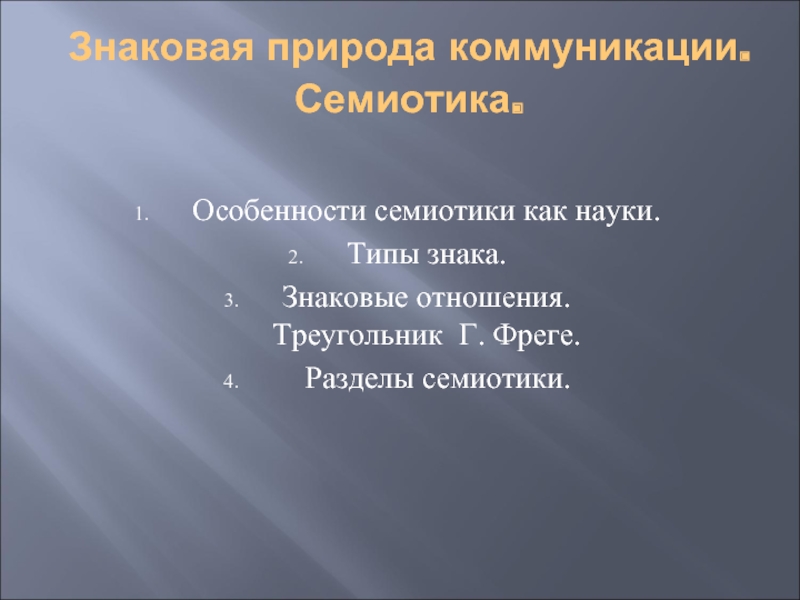 Знаковая природа коммуникации. Семиотика.

1. Особенности семиотики как науки.
2. Типы знака.
3. Знаковые отношения. Треугольник Г. Фреге.
4. Разделы семиотики.